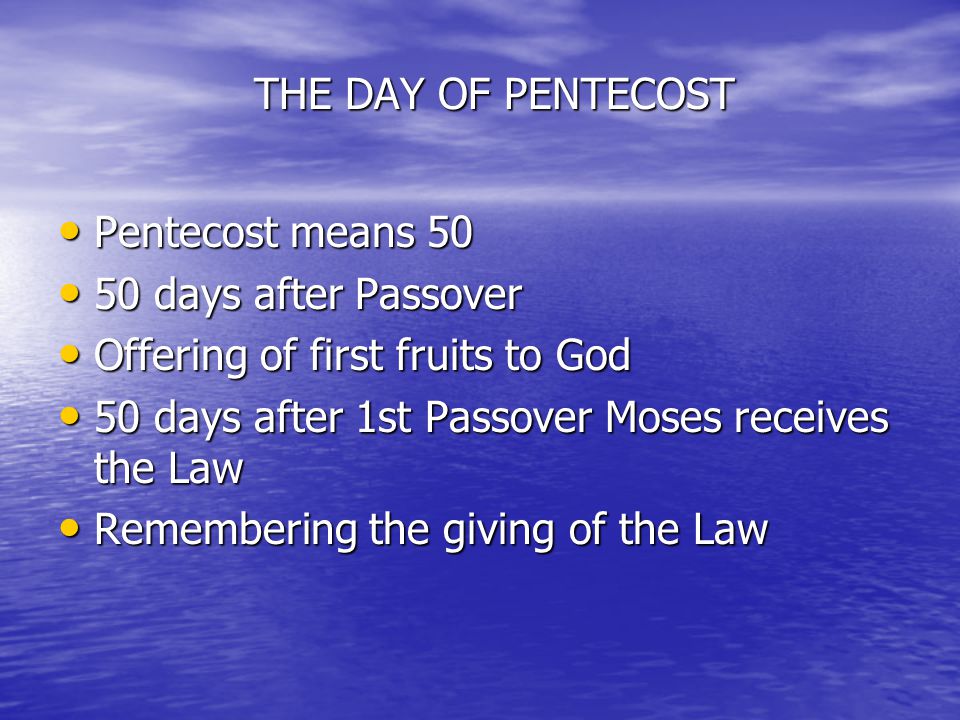 THE DAY OF PENTECOST

• Pentecost means 50
• 50 days after Passover
• Offering of first fruits to God
• 50 days after 1st Passover Moses receives the Law
• Remembering the giving of the Law